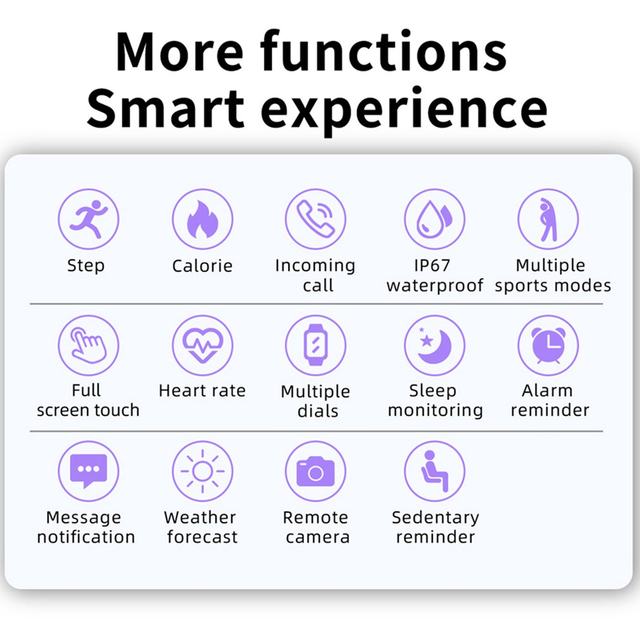 More functions
Smart experience

Step

Calorie

Incoming call

IP67 waterproof

Multiple sports modes

Full screen touch

Heart rate

Multiple dials

Sleep monitoring

Alarm reminder

Message notification

Weather forecast

Remote camera

Sedentary reminder